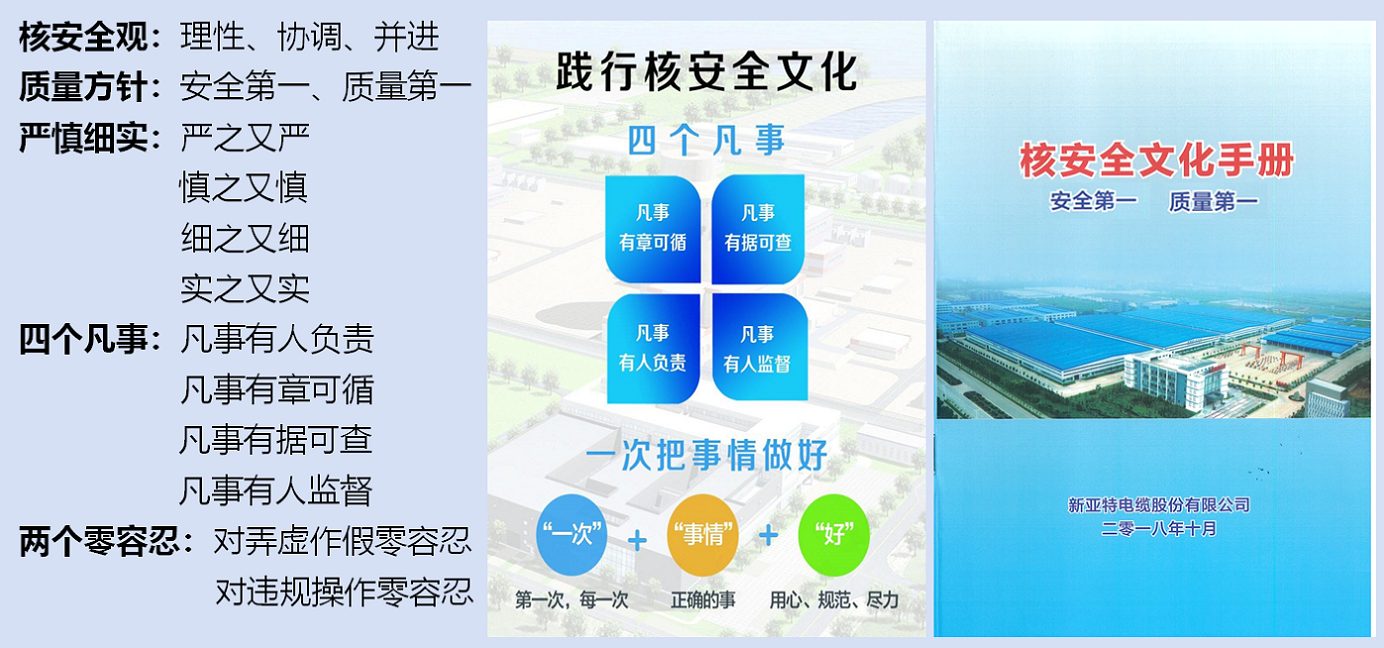 核安全观：理性、协调、并进
质量方针：安全第一、质量第一
严慎细实：严之又严
慎之又慎
细之又细
实之又实
四个凡事：凡事有人负责
凡事有章可循
凡事有据可查
凡事有人监督
两个零容忍：对弄虚作假零容忍
对违规操作零容忍

践行核安全文化

四个凡事

凡事
有章可循

凡事
有据可查

凡事
有人负责

凡事
有人监督

一次把事情做好

“一次” + “事情” + “好”

第一次，每一次　正确的事　用心、规范、尽力

核安全文化手册
安全第一　质量第一

新亚特电缆股份有限公司
二零一八年十月